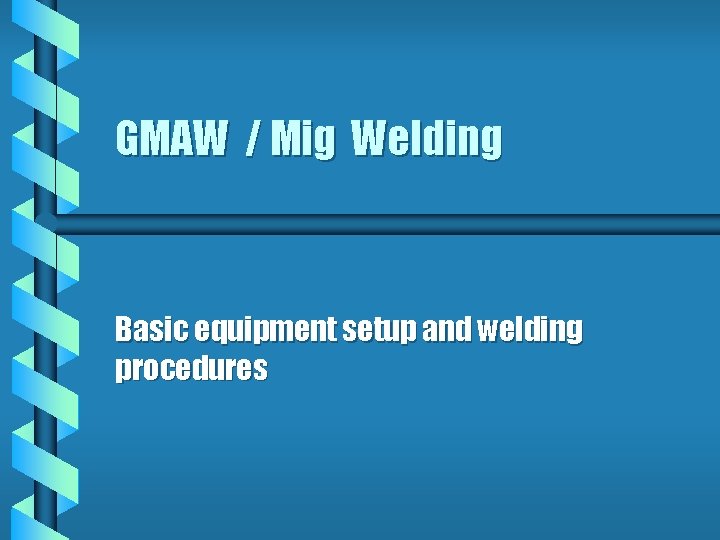 GMAW / Mig Welding

Basic equipment setup and welding procedures